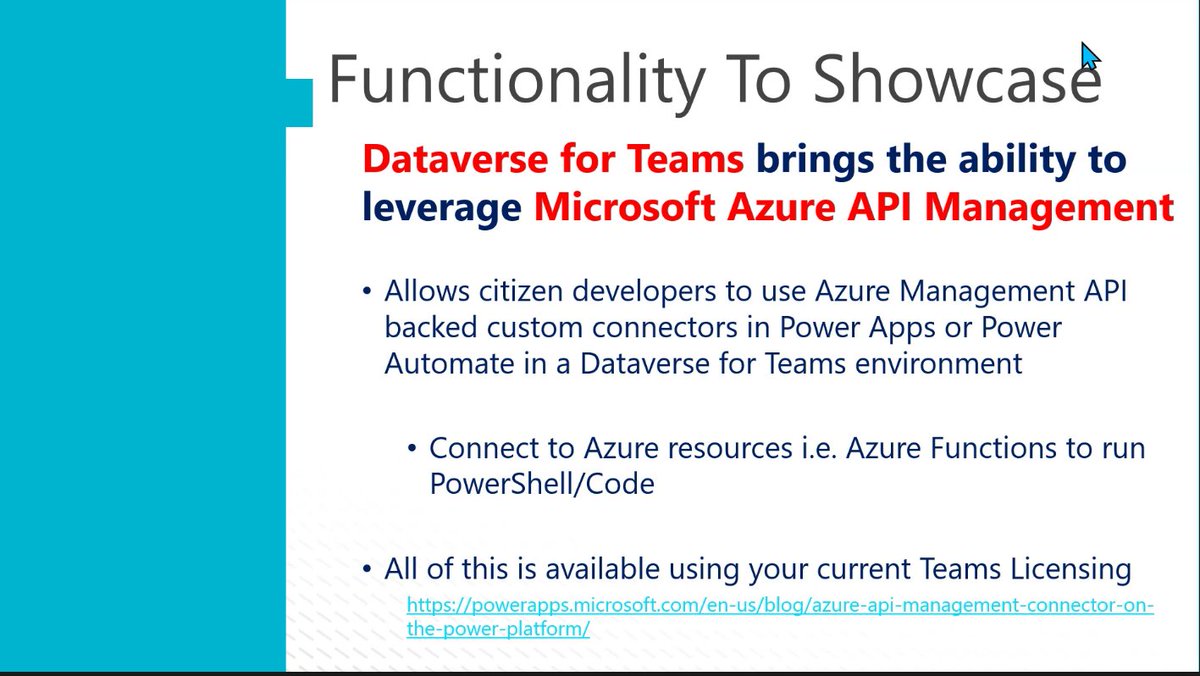 Functionality To Showcase

Dataverse for Teams brings the ability to leverage Microsoft Azure API Management

• Allows citizen developers to use Azure Management API backed custom connectors in Power Apps or Power Automate in a Dataverse for Teams environment

• Connect to Azure resources i.e. Azure Functions to run PowerShell/Code

• All of this is available using your current Teams Licensing
https://powerapps.microsoft.com/en-us/blog/azure-api-management-connector-on-the-power-platform/